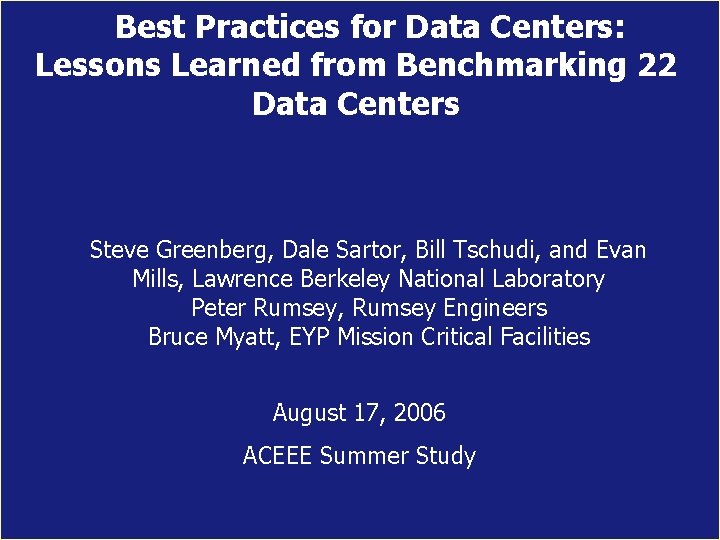 Best Practices for Data Centers: Lessons Learned from Benchmarking 22 Data Centers

Steve Greenberg, Dale Sartor, Bill Tschudi, and Evan Mills, Lawrence Berkeley National Laboratory
Peter Rumsey, Rumsey Engineers
Bruce Myatt, EYP Mission Critical Facilities

August 17, 2006

ACEEE Summer Study